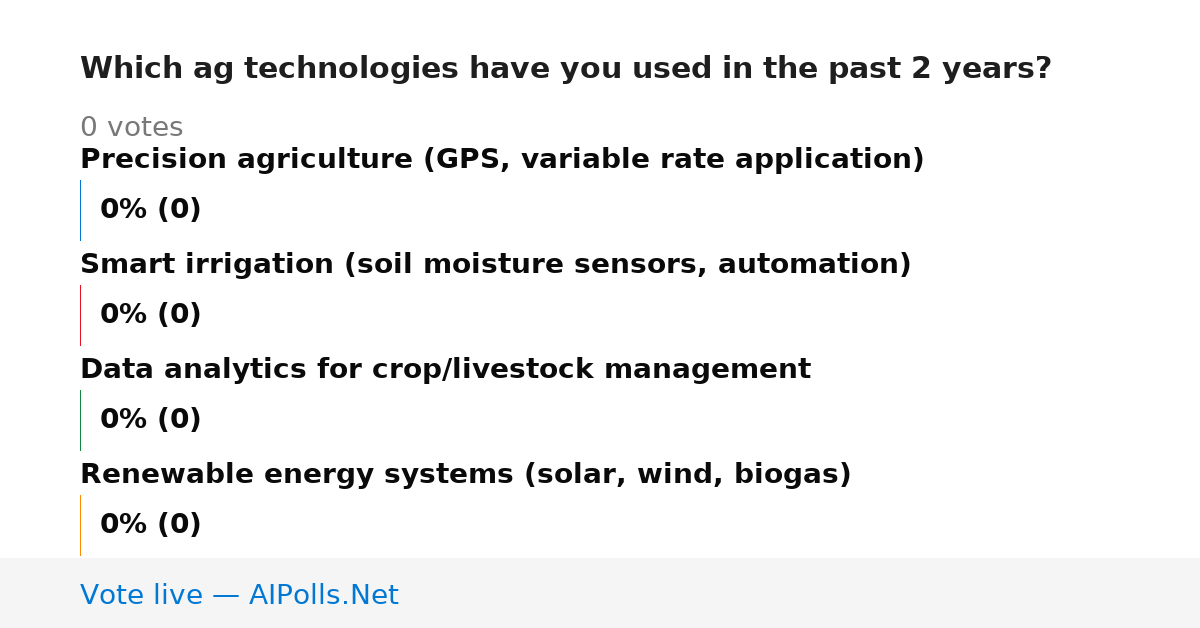 Which ag technologies have you used in the past 2 years?

0 votes

Precision agriculture (GPS, variable rate application)

0% (0)

Smart irrigation (soil moisture sensors, automation)

0% (0)

Data analytics for crop/livestock management

0% (0)

Renewable energy systems (solar, wind, biogas)

0% (0)

Vote live — AIPolls.Net